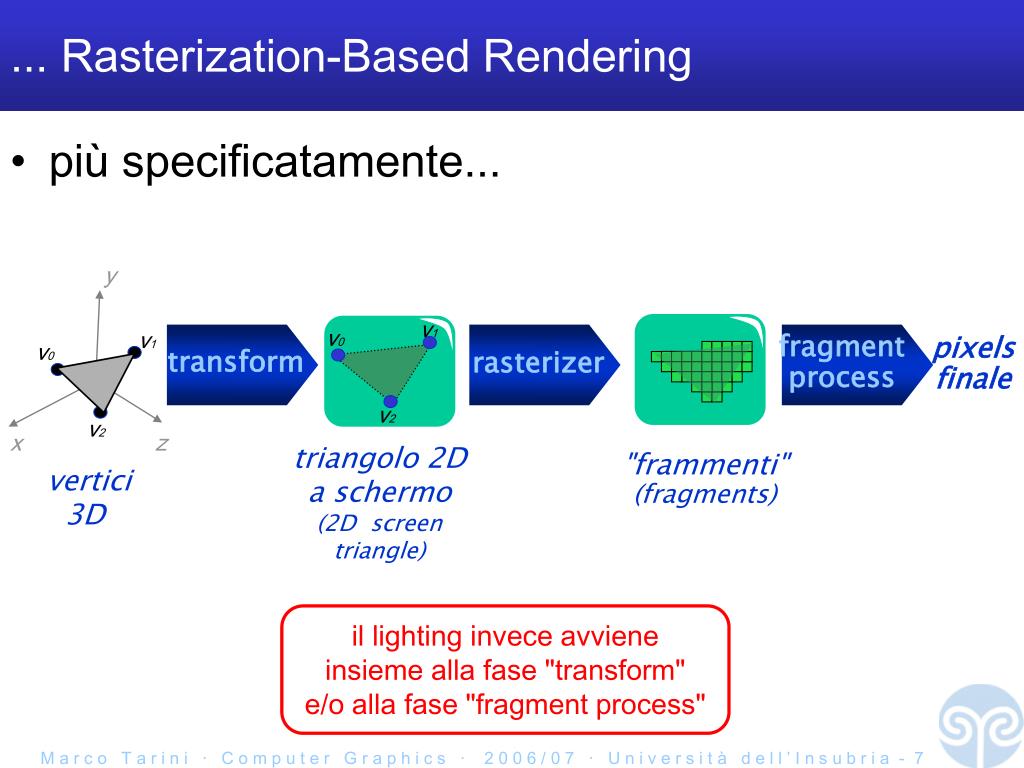 ... Rasterization-Based Rendering

• più specificatamente...

y

$v_0$ $v_1$

$v_2$

x z

vertici 3D

transform

$v_0$ $v_1$

$v_2$

triangolo 2D a schermo (2D screen triangle)

rasterizer

"frammenti" (fragments)

fragment process

pixels finale

il lighting invece avviene insieme alla fase "transform" e/o alla fase "fragment process"

Marco Tarini · Computer Graphics · 2006/07 · Università dell'Insubria - 7